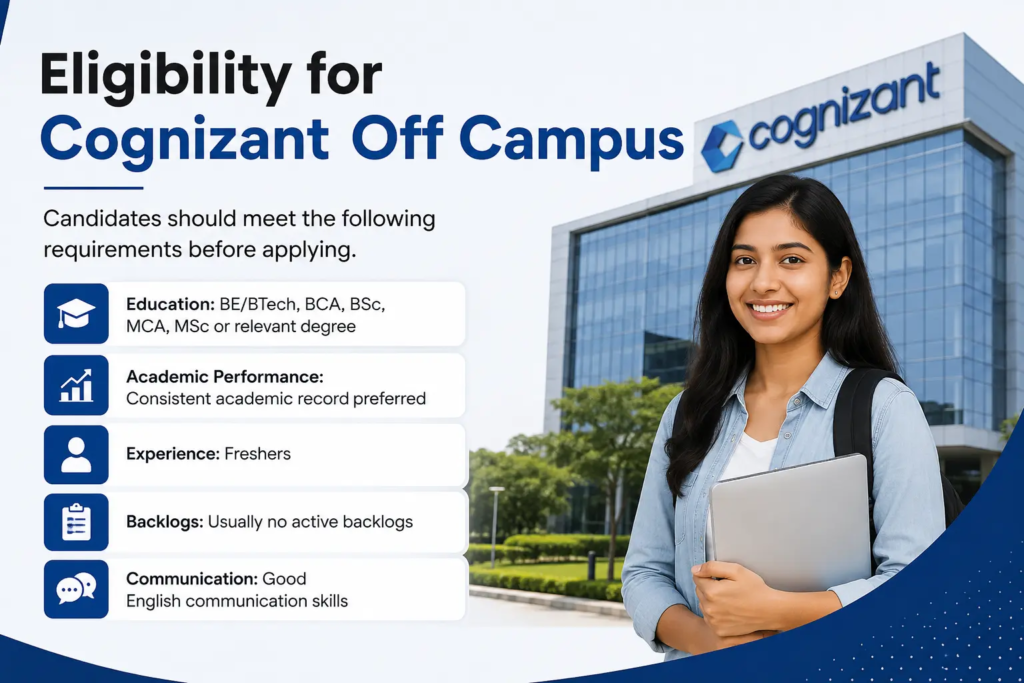 Eligibility for
Cognizant Off Campus

Candidates should meet the following requirements before applying.

Education: BE/BTech, BCA, BSc, MCA, MSc or relevant degree

Academic Performance: Consistent academic record preferred

Experience: Freshers

Backlogs: Usually no active backlogs

Communication: Good English communication skills

cognizant